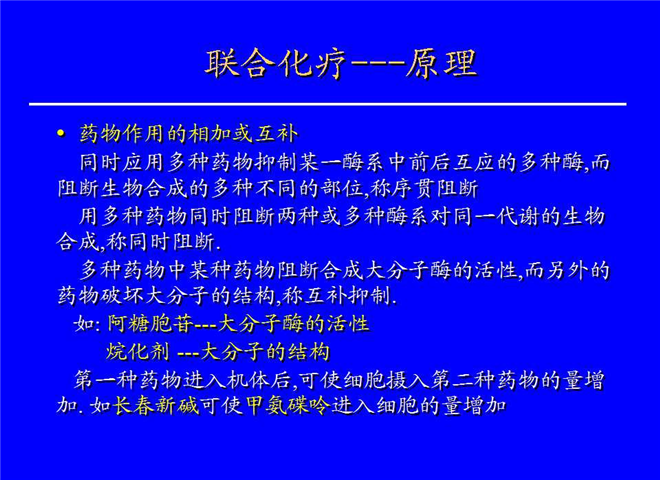 联合化疗---原理

• 药物作用的相加或互补

同时应用多种药物抑制某一酶系中前后互应的多种酶,而阻断生物合成的多种不同的部位,称序贯阻断

用多种药物同时阻断两种或多种酶系对同一代谢的生物合成,称同时阻断.

多种药物中某种药物阻断合成大分子酶的活性,而另外的药物破坏大分子的结构,称互补抑制.

如: 阿糖胞苷---大分子酶的活性

烷化剂 ---大分子的结构

第一种药物进入机体后,可使细胞摄入第二种药物的量增加. 如长春新碱可使甲氨碟呤进入细胞的量增加